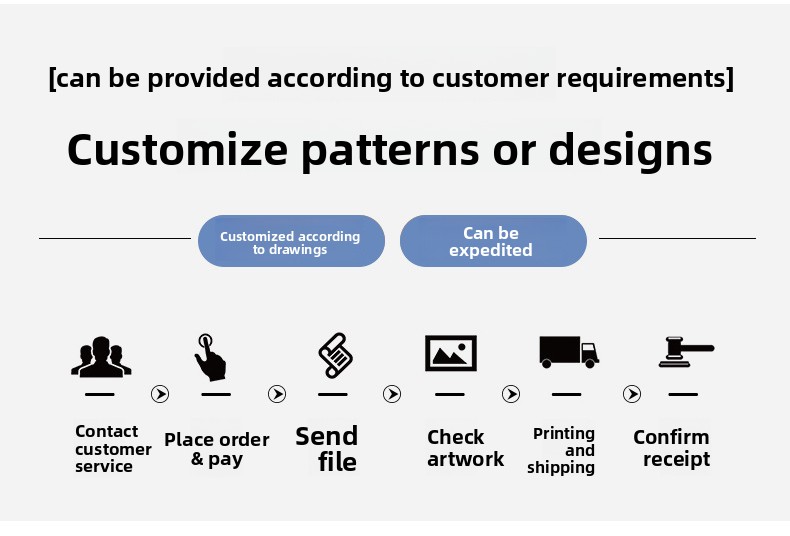 [can be provided according to customer requirements]

Customize patterns or designs

Customized according to drawings

Can be expedited

Contact customer service

Place order & pay

Send file

Check artwork

Printing and shipping

Confirm receipt